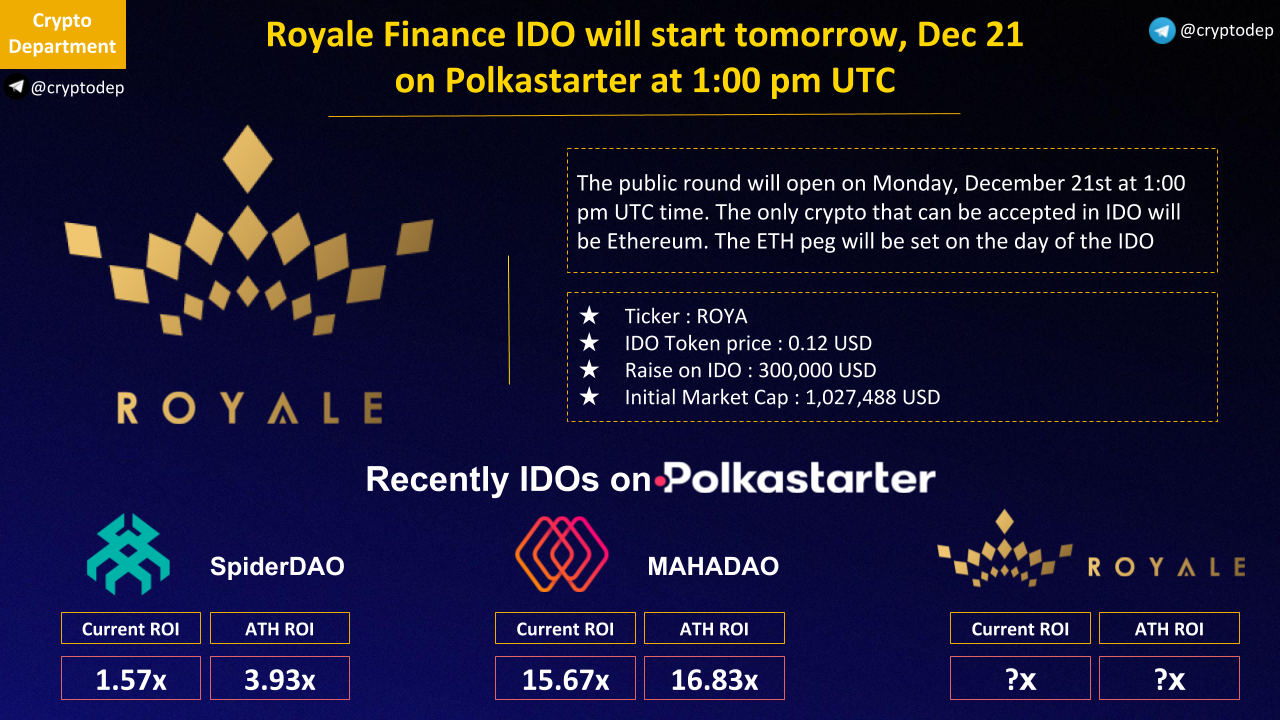 Crypto Department

@cryptodep

Royale Finance IDO will start tomorrow, Dec 21 on Polkastarter at 1:00 pm UTC

@cryptodep

ROYALE

The public round will open on Monday, December 21st at 1:00 pm UTC time. The only crypto that can be accepted in IDO will be Ethereum. The ETH peg will be set on the day of the IDO

★ Ticker : ROYA
★ IDO Token price : 0.12 USD
★ Raise on IDO : 300,000 USD
★ Initial Market Cap : 1,027,488 USD

Recently IDOs on Polkastarter

SpiderDAO

| Current ROI | ATH ROI |
|---|---|
| 1.57x | 3.93x |

MAHADAO

| Current ROI | ATH ROI |
|---|---|
| 15.67x | 16.83x |

ROYALE

| Current ROI | ATH ROI |
|---|---|
| ?x | ?x |